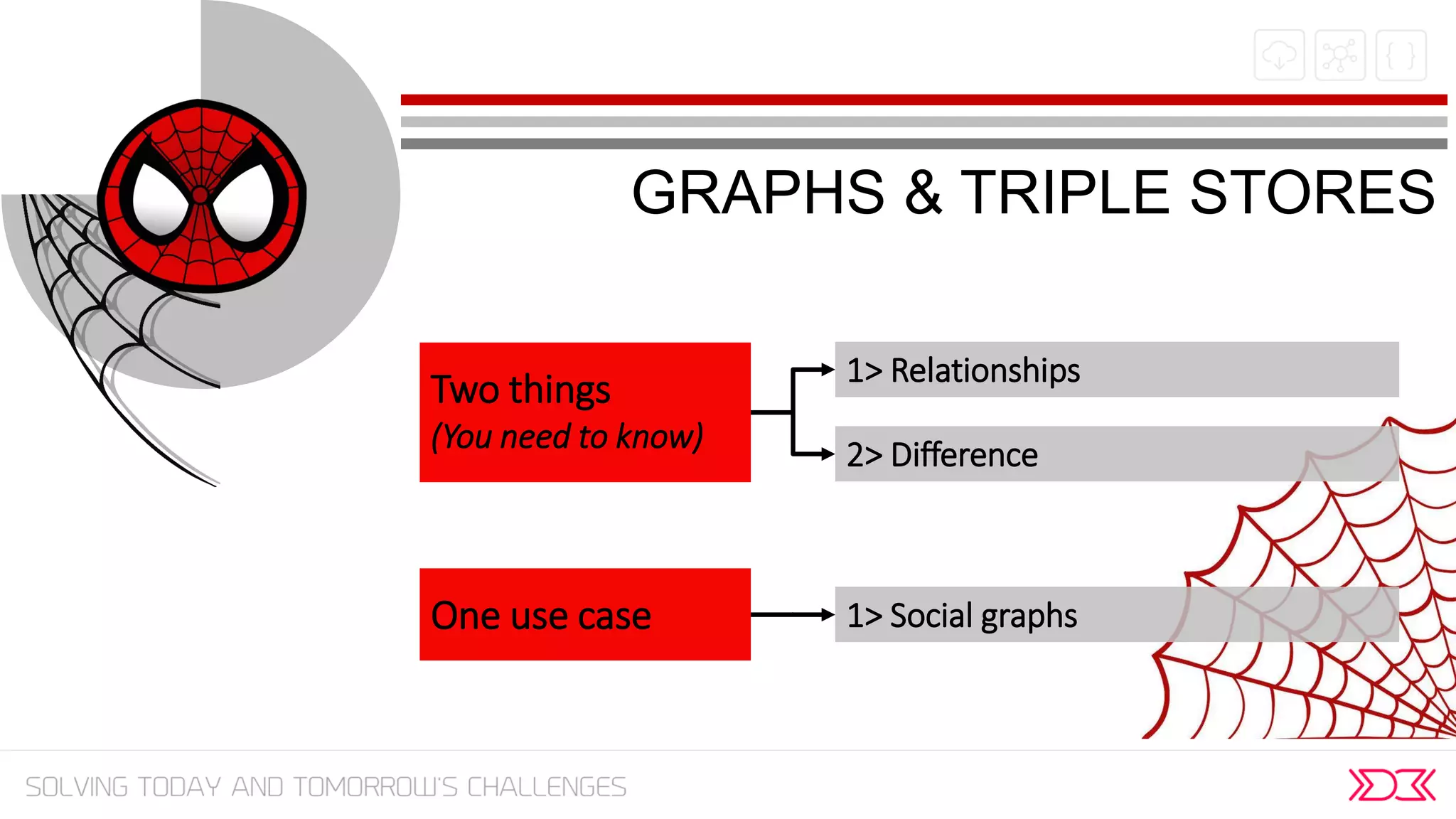 GRAPHS & TRIPLE STORES

Two things
(You need to know)

1> Relationships

2> Difference

One use case

1> Social graphs

SOLVING TODAY AND TOMORROW'S CHALLENGES